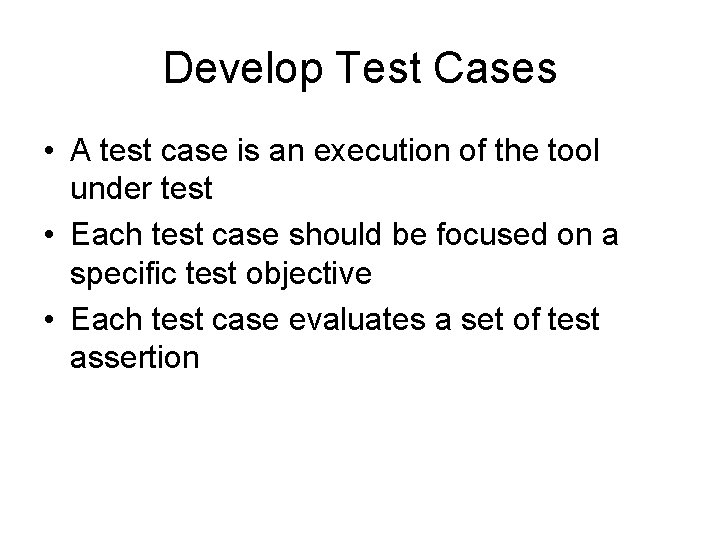 Develop Test Cases

• A test case is an execution of the tool under test
• Each test case should be focused on a specific test objective
• Each test case evaluates a set of test assertion